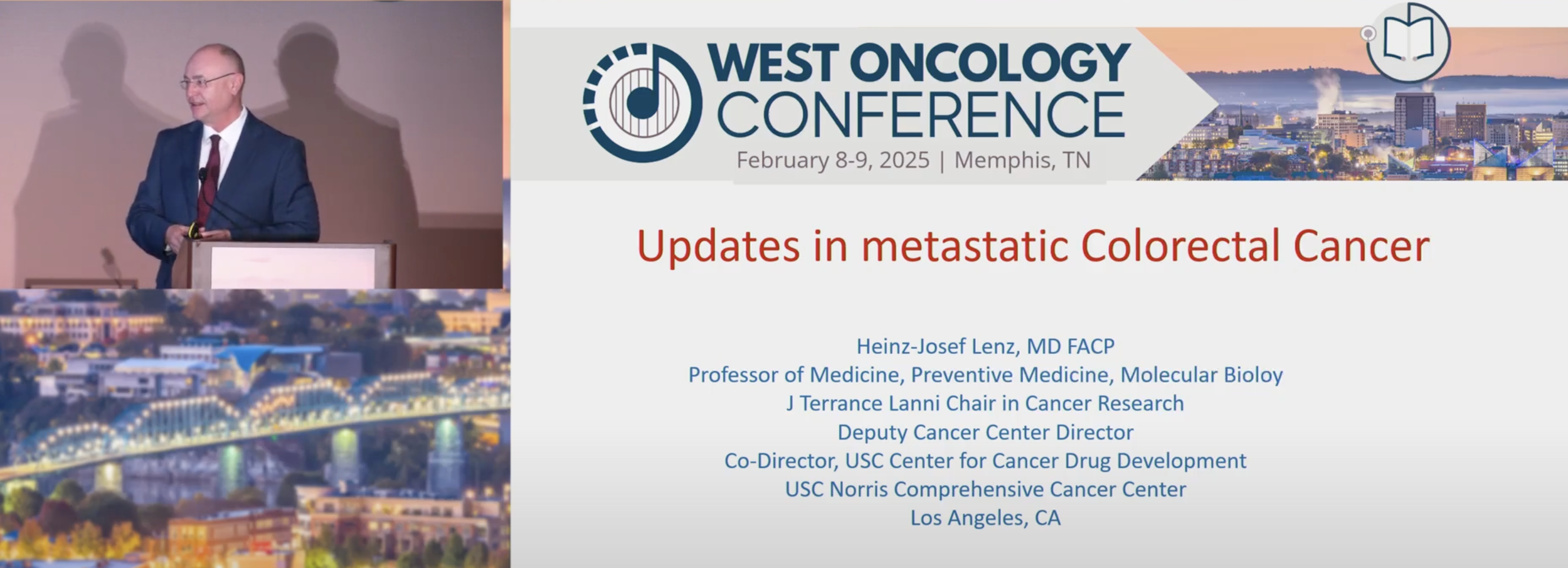 WEST ONCOLOGY CONFERENCE
February 8-9, 2025 | Memphis, TN

Updates in metastatic Colorectal Cancer

Heinz-Josef Lenz, MD FACP
Professor of Medicine, Preventive Medicine, Molecular Bioloy
J Terrance Lanni Chair in Cancer Research
Deputy Cancer Center Director
Co-Director, USC Center for Cancer Drug Development
USC Norris Comprehensive Cancer Center
Los Angeles, CA